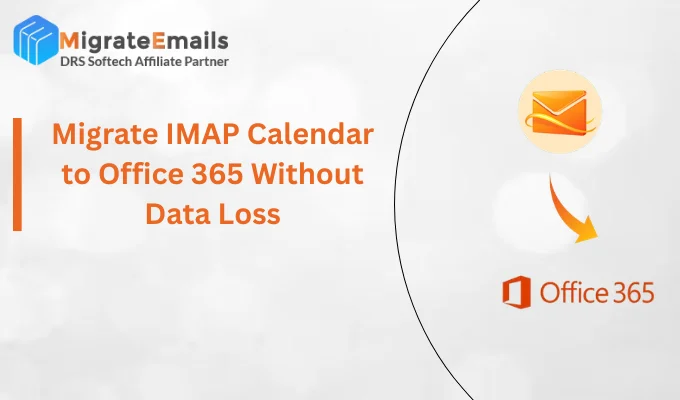 MigrateEmails
DRS Softech Affiliate Partner

Migrate IMAP Calendar to Office 365 Without Data Loss

Office 365